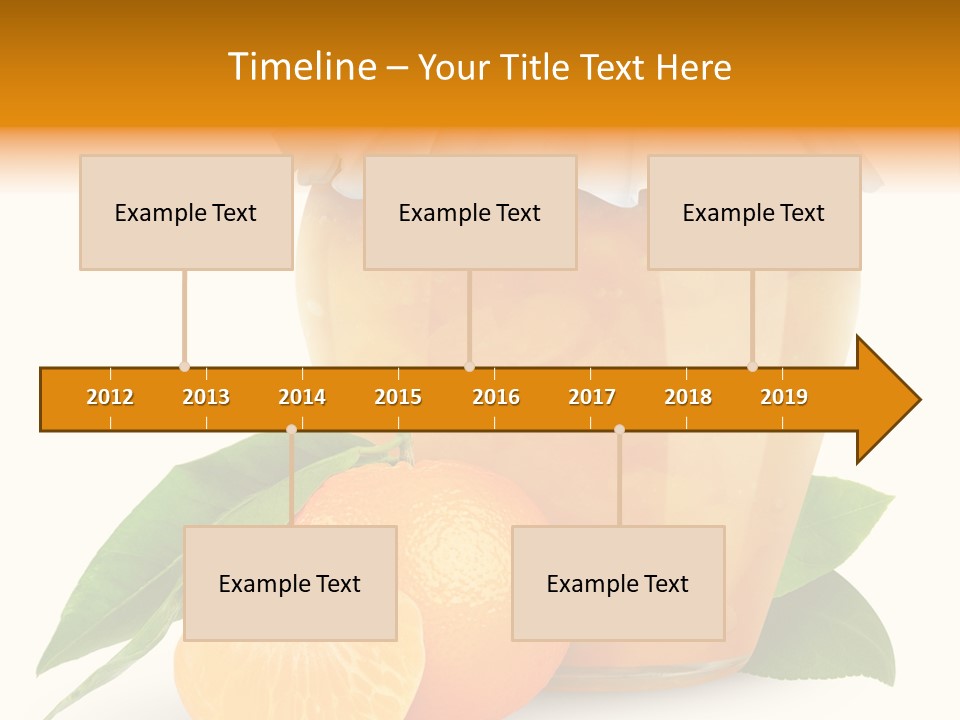 Timeline – Your Title Text Here

Example Text

Example Text

Example Text

2012 2013 2014 2015 2016 2017 2018 2019

Example Text

Example Text